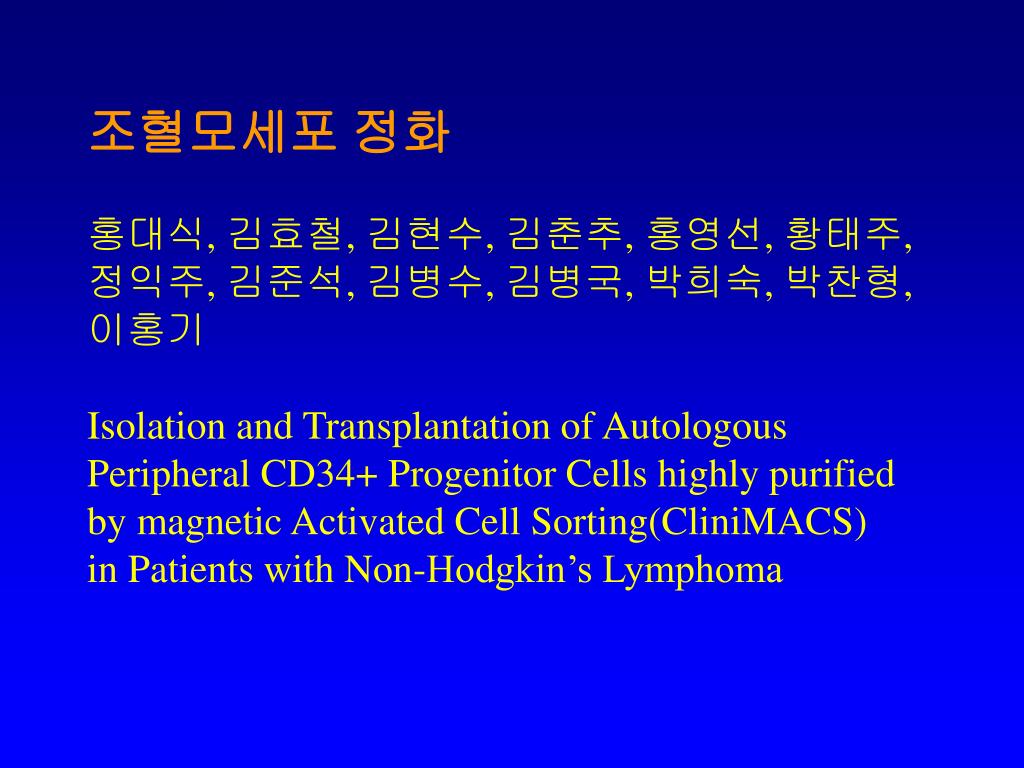 조혈모세포 정화

홍대식, 김효철, 김현수, 김춘추, 홍영선, 황태주, 정익주, 김준석, 김병수, 김병국, 박희숙, 박찬형, 이홍기

Isolation and Transplantation of Autologous Peripheral CD34+ Progenitor Cells highly purified by magnetic Activated Cell Sorting(CliniMACS) in Patients with Non-Hodgkin's Lymphoma